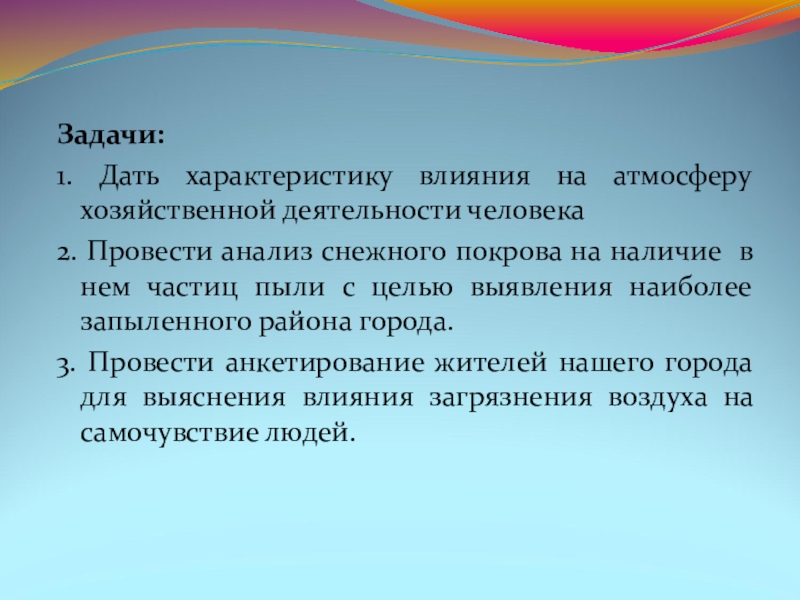 Задачи:

1. Дать характеристику влияния на атмосферу хозяйственной деятельности человека

2. Провести анализ снежного покрова на наличие в нем частиц пыли с целью выявления наиболее запыленного района города.

3. Провести анкетирование жителей нашего города для выяснения влияния загрязнения воздуха на самочувствие людей.